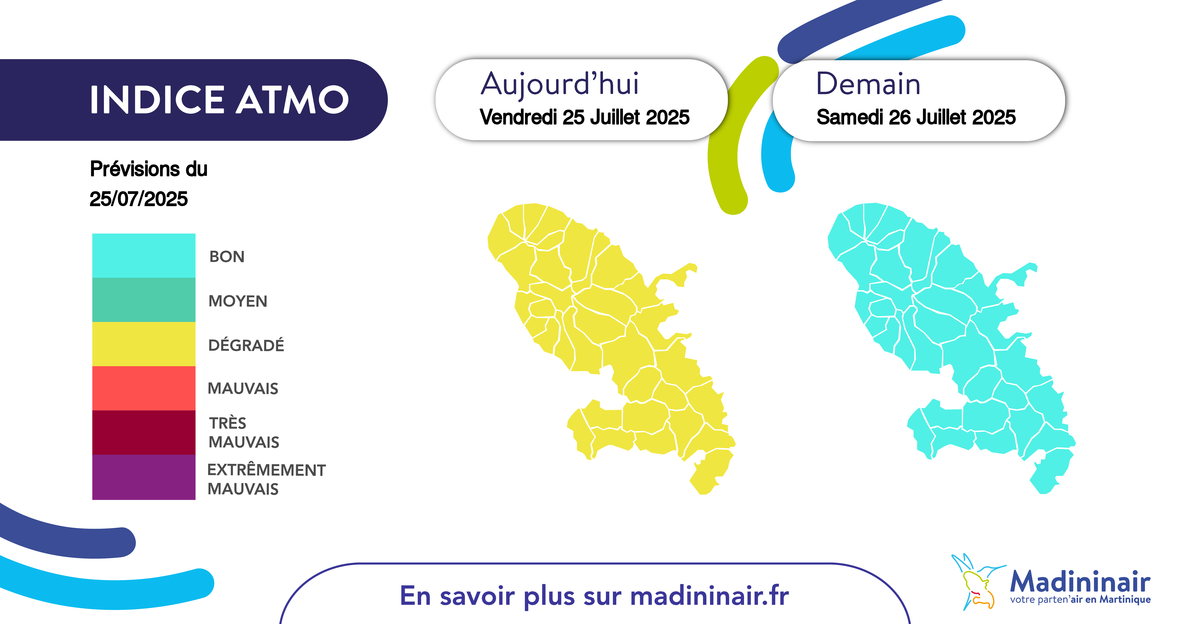 INDICE ATMO

Prévisions du 25/07/2025

BON

MOYEN

DÉGRADÉ

MAUVAIS

TRÈS MAUVAIS

EXTRÊMEMENT MAUVAIS

Aujourd'hui
Vendredi 25 Juillet 2025

Demain
Samedi 26 Juillet 2025

En savoir plus sur madininair.fr

Madininair
votre parten'air en Martinique